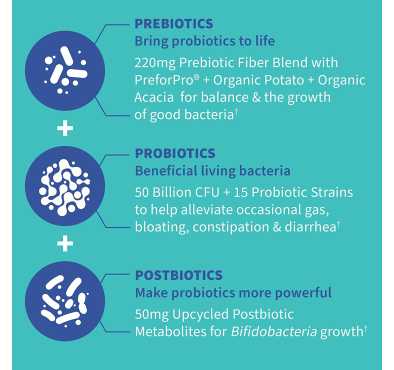 PREBIOTICS
Bring probiotics to life

220mg Prebiotic Fiber Blend with PreforPro® + Organic Potato + Organic Acacia for balance & the growth of good bacteria†

+

PROBIOTICS
Beneficial living bacteria

50 Billion CFU + 15 Probiotic Strains to help alleviate occasional gas, bloating, constipation & diarrhea†

+

POSTBIOTICS
Make probiotics more powerful

50mg Upcycled Postbiotic Metabolites for Bifidobacteria growth†